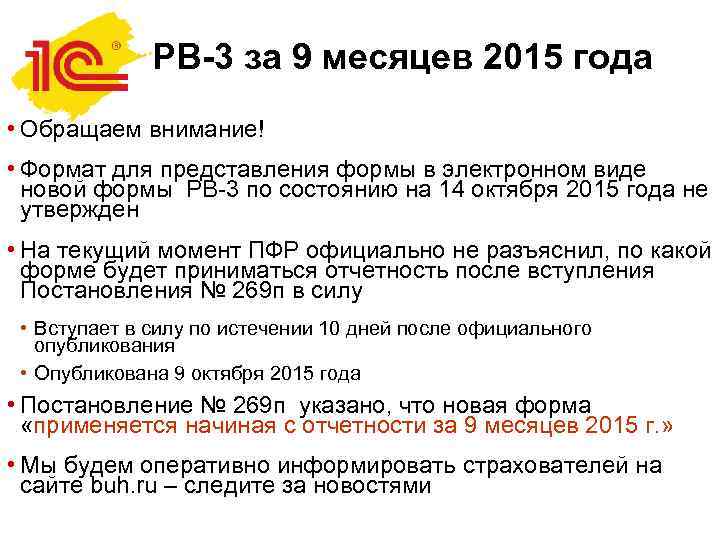 1С®

РВ-3 за 9 месяцев 2015 года

• Обращаем внимание!

• Формат для представления формы в электронном виде новой формы РВ-3 по состоянию на 14 октября 2015 года не утвержден

• На текущий момент ПФР официально не разъяснил, по какой форме будет приниматься отчетность после вступления Постановления № 269п в силу

• Вступает в силу по истечении 10 дней после официального опубликования

• Опубликована 9 октября 2015 года

• Постановление № 269п указано, что новая форма «применяется начиная с отчетности за 9 месяцев 2015 г.»

• Мы будем оперативно информировать страхователей на сайте buh.ru – следите за новостями